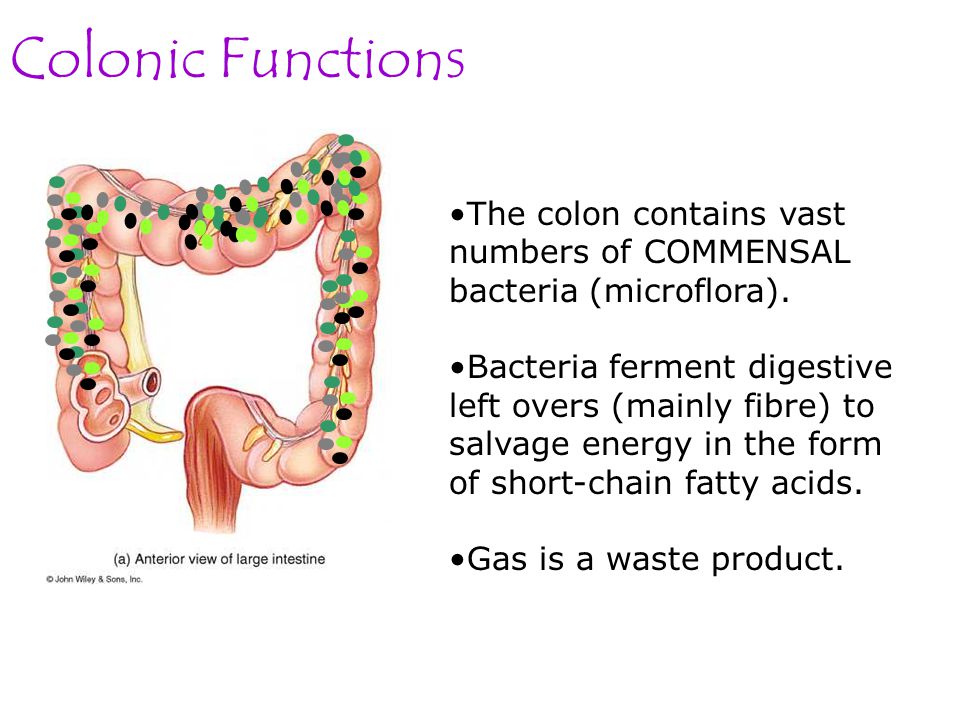 Colonic Functions

(a) Anterior view of large intestine

© John Wiley & Sons, Inc.

•The colon contains vast numbers of COMMENSAL bacteria (microflora).

•Bacteria ferment digestive left overs (mainly fibre) to salvage energy in the form of short-chain fatty acids.

•Gas is a waste product.